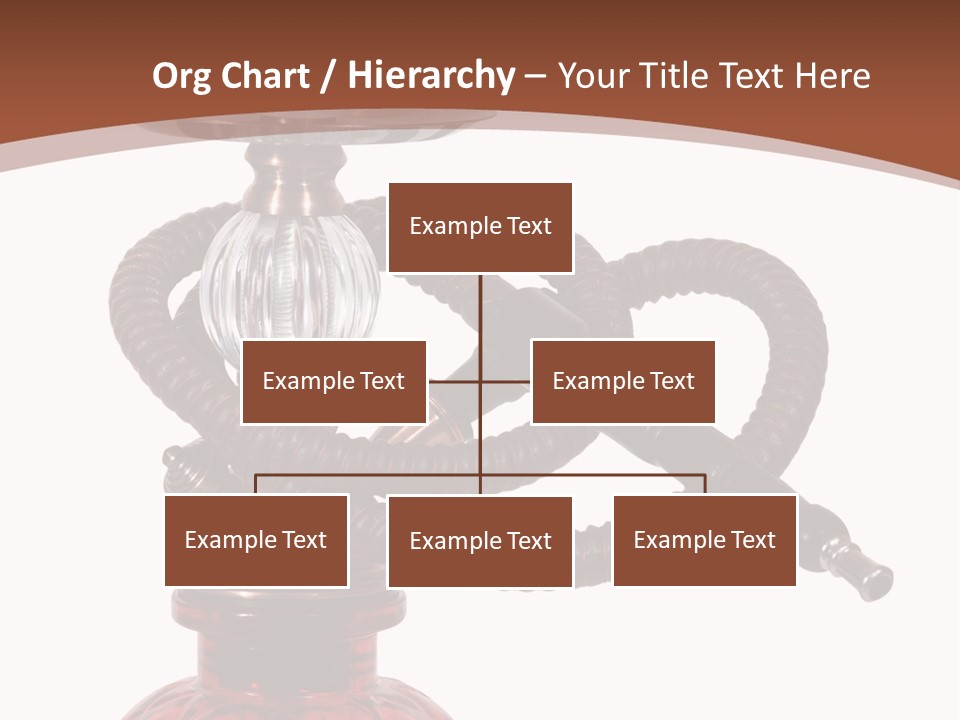 Org Chart / Hierarchy – Your Title Text Here

Example Text

Example Text

Example Text

Example Text

Example Text

Example Text